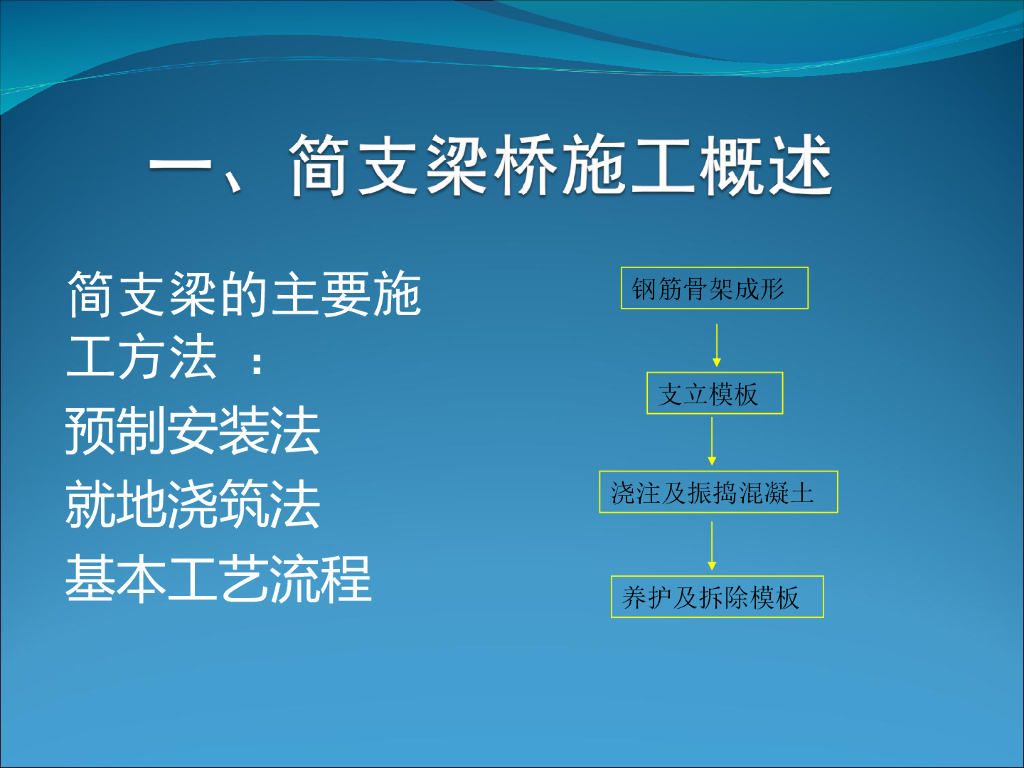 一、简支梁桥施工概述

简支梁的主要施工方法 ：
预制安装法
就地浇筑法
基本工艺流程

钢筋骨架成形

支立模板

浇注及振捣混凝土

养护及拆除模板